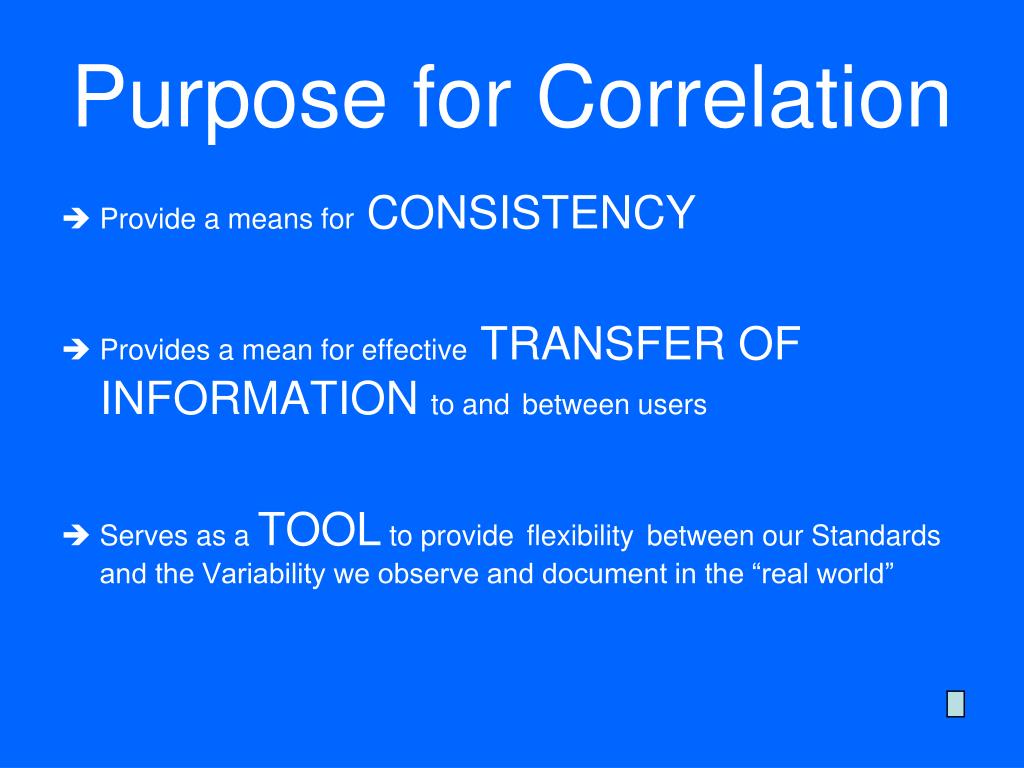 Purpose for Correlation

➔ Provide a means for CONSISTENCY

➔ Provides a mean for effective TRANSFER OF INFORMATION to and between users

➔ Serves as a TOOL to provide flexibility between our Standards and the Variability we observe and document in the “real world”